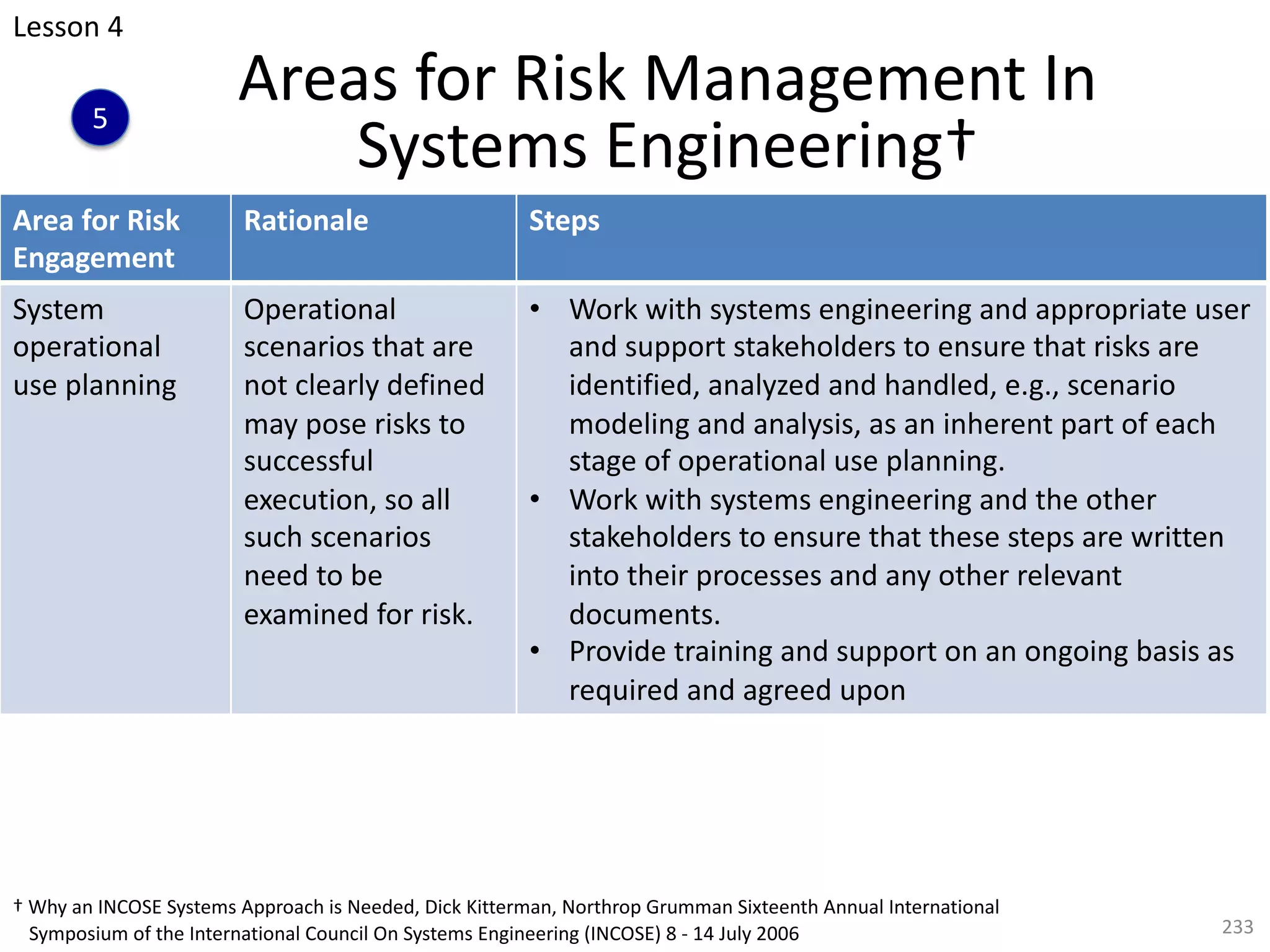 Lesson 4

5

Areas for Risk Management In Systems Engineering†

| Area for Risk Engagement | Rationale | Steps |
|---|---|---|
| System operational use planning | Operational scenarios that are not clearly defined may pose risks to successful execution, so all such scenarios need to be examined for risk. | • Work with systems engineering and appropriate user and support stakeholders to ensure that risks are identified, analyzed and handled, e.g., scenario modeling and analysis, as an inherent part of each stage of operational use planning. • Work with systems engineering and the other stakeholders to ensure that these steps are written into their processes and any other relevant documents. • Provide training and support on an ongoing basis as required and agreed upon |

† Why an INCOSE Systems Approach is Needed, Dick Kitterman, Northrop Grumman Sixteenth Annual International Symposium of the International Council On Systems Engineering (INCOSE) 8 - 14 July 2006

233